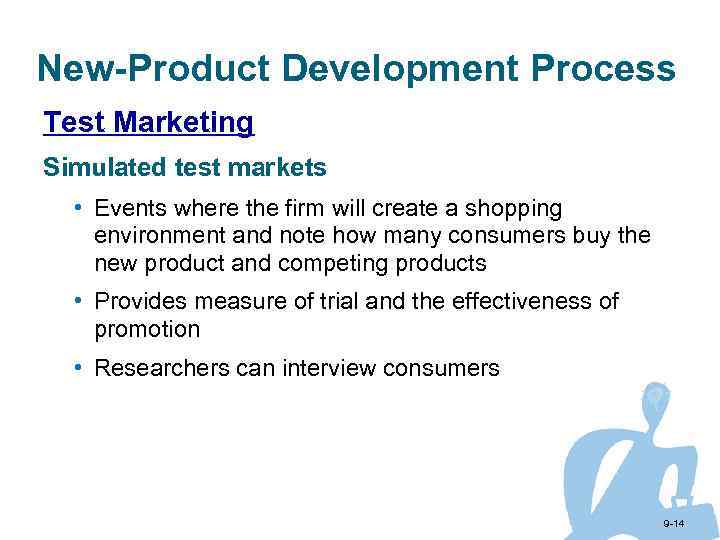 New-Product Development Process

Test Marketing

Simulated test markets

• Events where the firm will create a shopping environment and note how many consumers buy the new product and competing products

• Provides measure of trial and the effectiveness of promotion

• Researchers can interview consumers

9-14